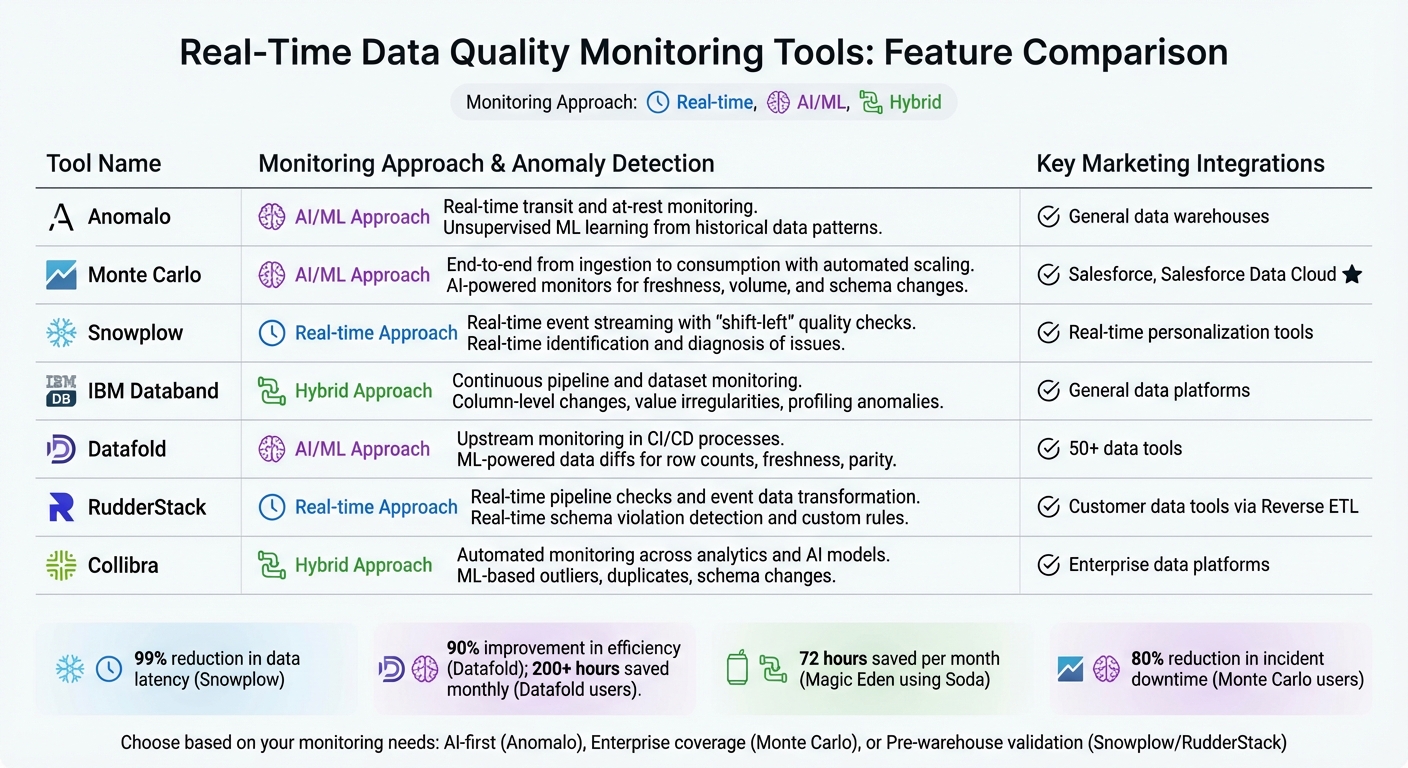 Real-Time Data Quality Monitoring Tools: Feature Comparison

Monitoring Approach: Real-time, AI/ML, Hybrid

| Tool Name | Monitoring Approach & Anomaly Detection | Key Marketing Integrations |
|---|---|---|
| Anomalo | AI/ML Approach Real-time transit and at-rest monitoring. Unsupervised ML learning from historical data patterns. | General data warehouses |
| Monte Carlo | AI/ML Approach End-to-end from ingestion to consumption with automated scaling. AI-powered monitors for freshness, volume, and schema changes. | Salesforce, Salesforce Data Cloud |
| Snowplow | Real-time Approach Real-time event streaming with "shift-left" quality checks. Real-time identification and diagnosis of issues. | Real-time personalization tools |
| IBM Databand | Hybrid Approach Continuous pipeline and dataset monitoring. Column-level changes, value irregularities, profiling anomalies. | General data platforms |
| Datafold | AI/ML Approach Upstream monitoring in CI/CD processes. ML-powered data diffs for row counts, freshness, parity. | 50+ data tools |
| RudderStack | Real-time Approach Real-time pipeline checks and event data transformation. Real-time schema violation detection and custom rules. | Customer data tools via Reverse ETL |
| Collibra | Hybrid Approach Automated monitoring across analytics and AI models. ML-based outliers, duplicates, schema changes. | Enterprise data platforms |

99% reduction in data latency (Snowplow)

90% improvement in efficiency (Datafold); 200+ hours saved monthly (Datafold users).

72 hours saved per month (Magic Eden using Soda)

80% reduction in incident downtime (Monte Carlo users)

Choose based on your monitoring needs: AI-first (Anomalo), Enterprise coverage (Monte Carlo), or Pre-warehouse validation (Snowplow/RudderStack)